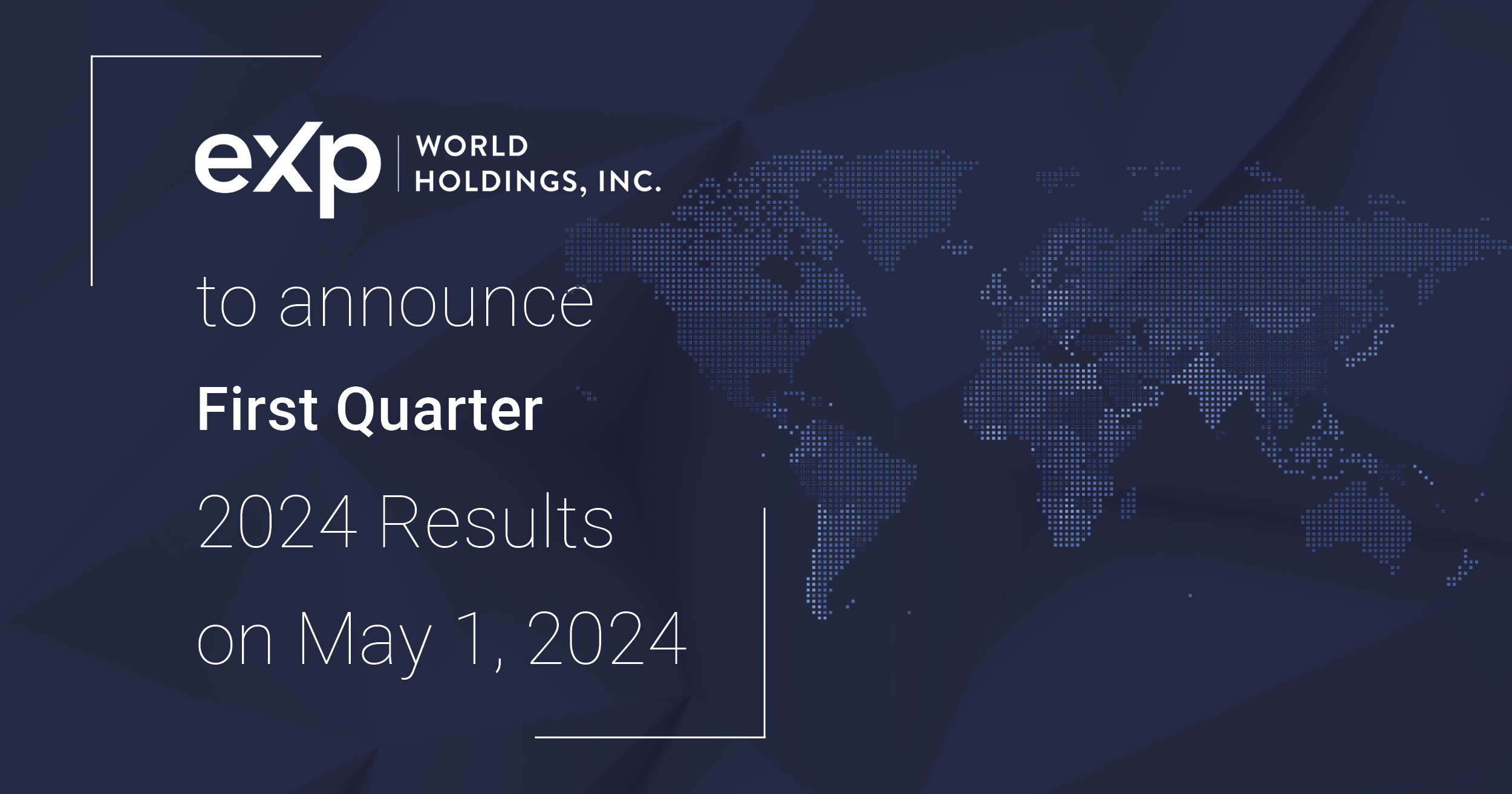 eXp WORLD HOLDINGS, INC.

to announce
First Quarter
2024 Results
on May 1, 2024